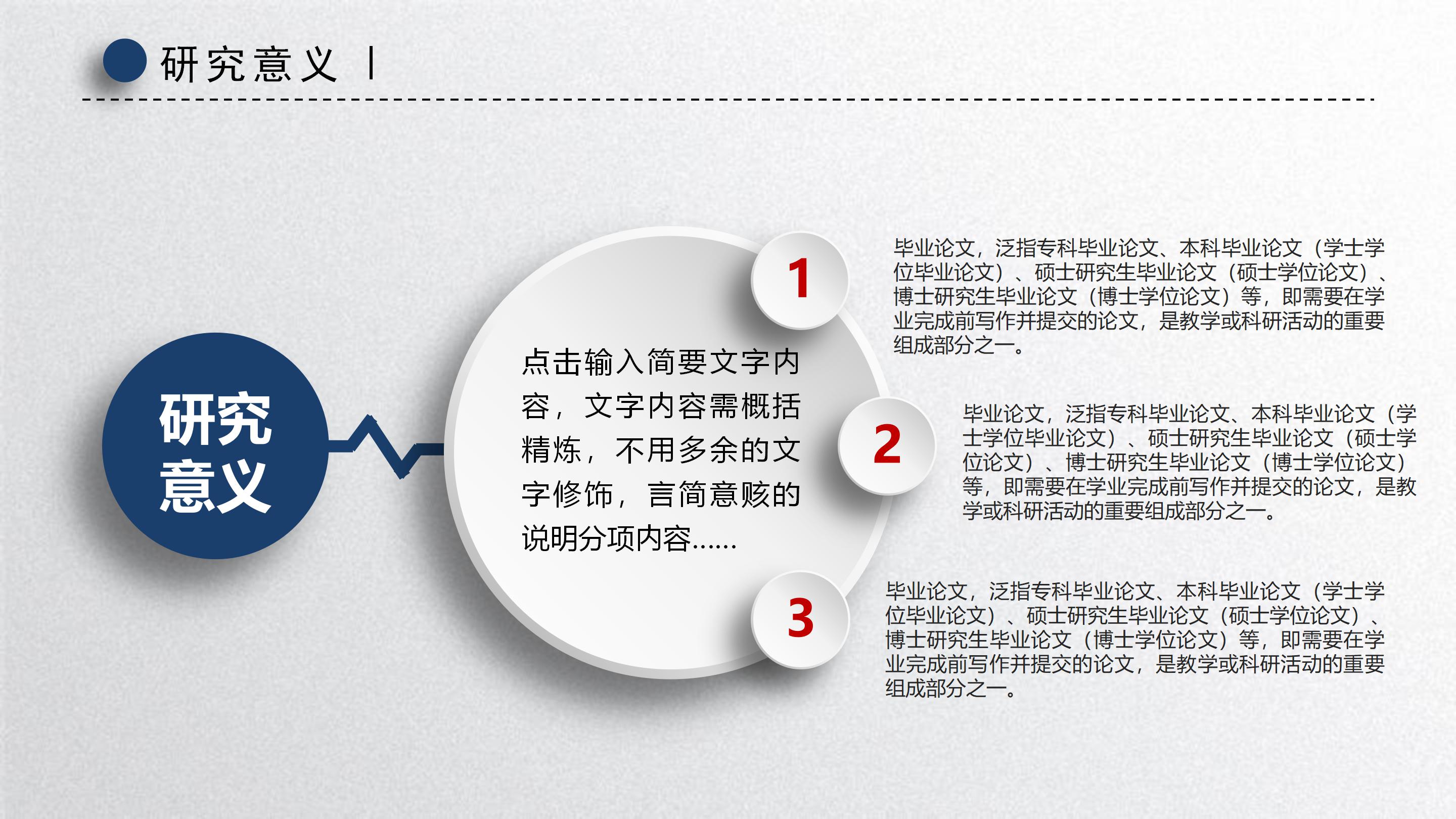 研究意义 |

研究意义

点击输入简要文字内容，文字内容需概括精炼，不用多余的文字修饰，言简意赅的说明分项内容……

1

毕业论文，泛指专科毕业论文、本科毕业论文（学士学位毕业论文）、硕士研究生毕业论文（硕士学位论文）、博士研究生毕业论文（博士学位论文）等，即需要在学业完成前写作并提交的论文，是教学或科研活动的重要组成部分之一。

2

毕业论文，泛指专科毕业论文、本科毕业论文（学士学位毕业论文）、硕士研究生毕业论文（硕士学位论文）、博士研究生毕业论文（博士学位论文）等，即需要在学业完成前写作并提交的论文，是教学或科研活动的重要组成部分之一。

3

毕业论文，泛指专科毕业论文、本科毕业论文（学士学位毕业论文）、硕士研究生毕业论文（硕士学位论文）、博士研究生毕业论文（博士学位论文）等，即需要在学业完成前写作并提交的论文，是教学或科研活动的重要组成部分之一。